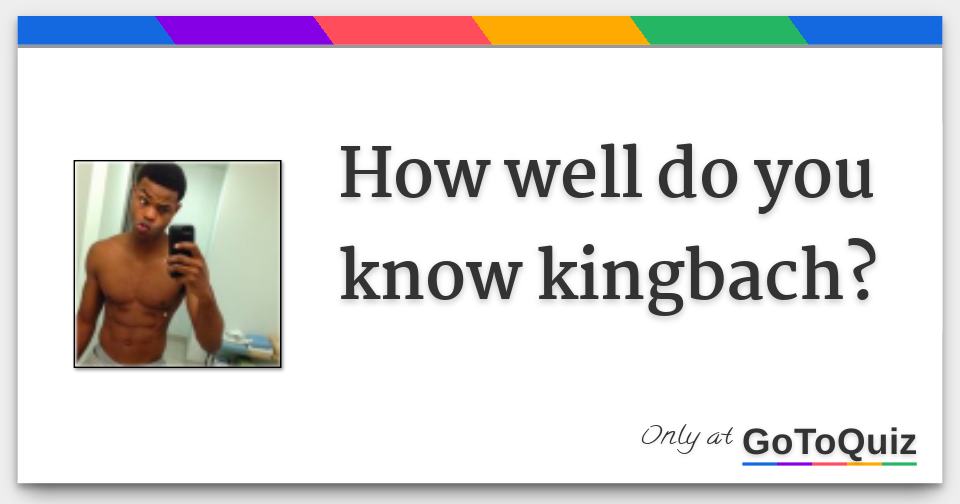 How well do you know kingbach?

Only at GoToQuiz